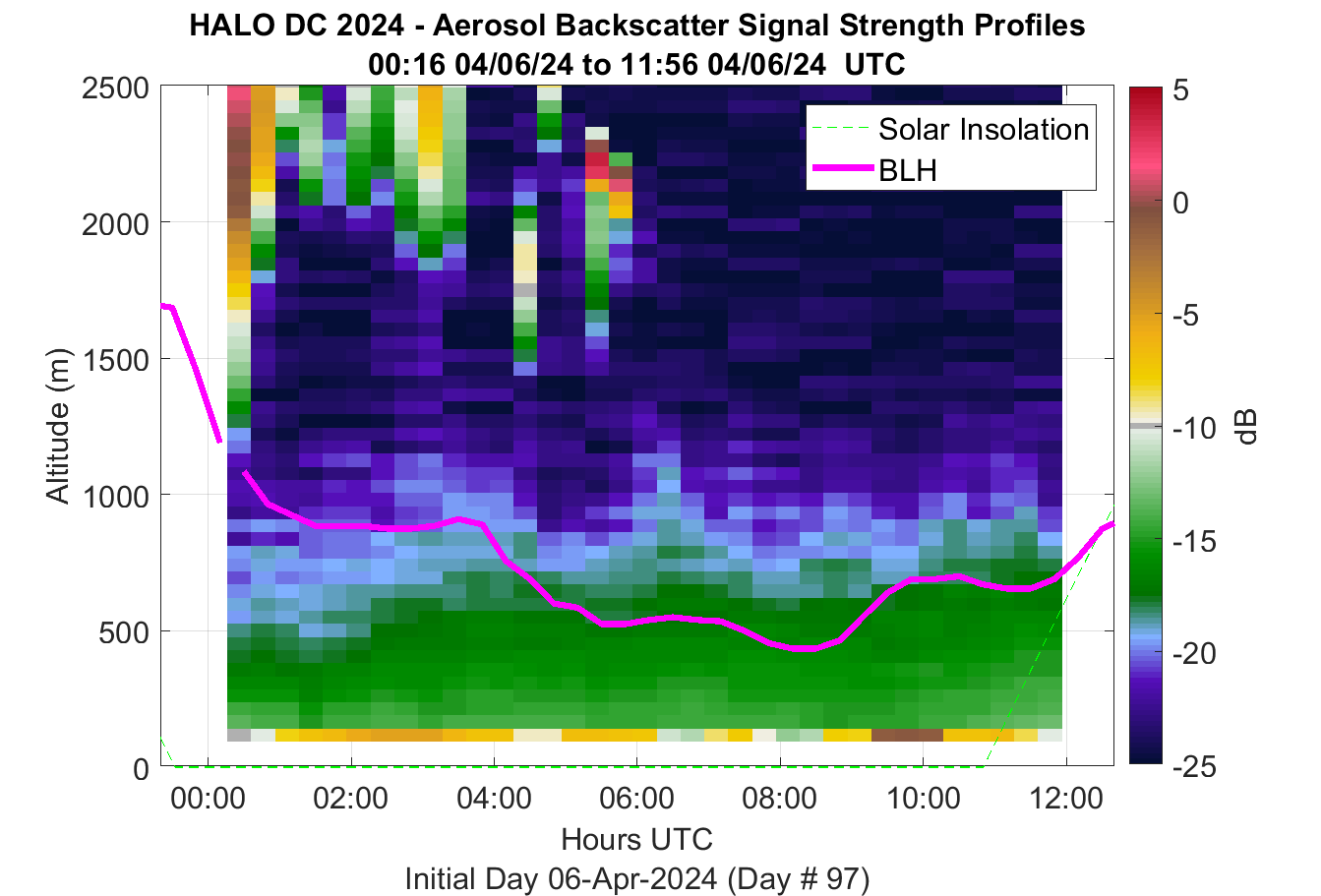 HALO DC 2024 - Aerosol Backscatter Signal Strength Profiles
00:16 04/06/24 to 11:56 04/06/24 UTC

Solar Insolation
BLH

Altitude (m)
2500
2000
1500
1000
500
0

00:00
02:00
04:00
06:00
08:00
10:00
12:00

Hours UTC
Initial Day 06-Apr-2024 (Day # 97)

5
0
-5
-10
-15
-20
-25
dB